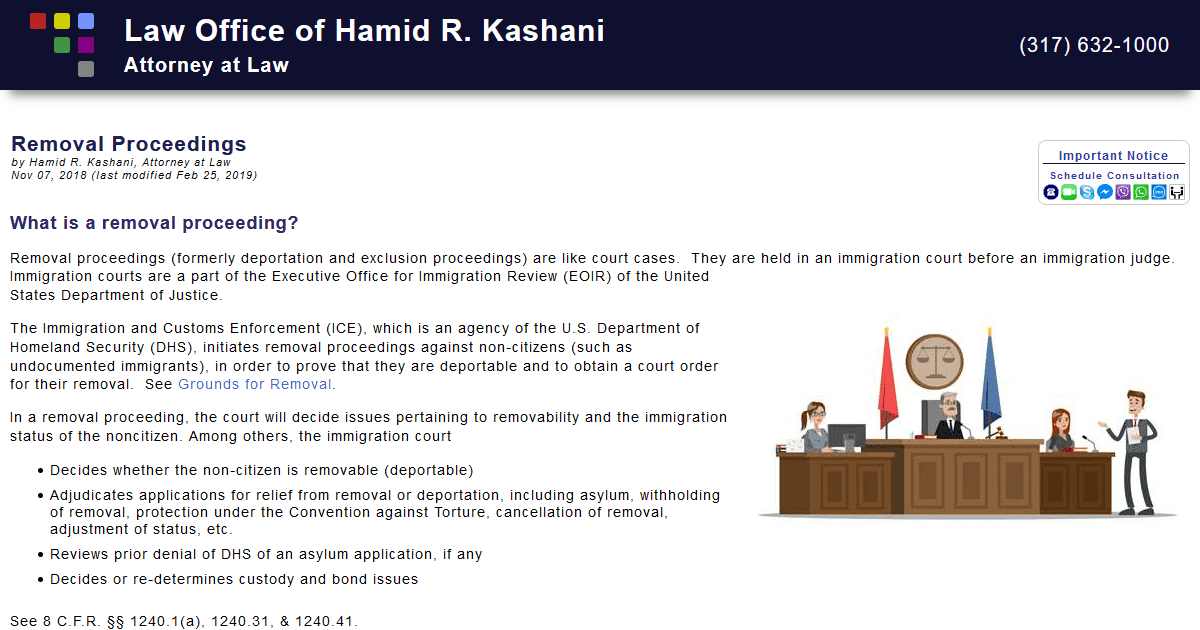 Law Office of Hamid R. Kashani
Attorney at Law

(317) 632-1000

Removal Proceedings
by Hamid R. Kashani, Attorney at Law
Nov 07, 2018 (last modified Feb 25, 2019)

Important Notice
Schedule Consultation

What is a removal proceeding?

Removal proceedings (formerly deportation and exclusion proceedings) are like court cases. They are held in an immigration court before an immigration judge. Immigration courts are a part of the Executive Office for Immigration Review (EOIR) of the United States Department of Justice.

The Immigration and Customs Enforcement (ICE), which is an agency of the U.S. Department of Homeland Security (DHS), initiates removal proceedings against non-citizens (such as undocumented immigrants), in order to prove that they are deportable and to obtain a court order for their removal. See Grounds for Removal.

In a removal proceeding, the court will decide issues pertaining to removability and the immigration status of the noncitizen. Among others, the immigration court

• Decides whether the non-citizen is removable (deportable)
• Adjudicates applications for relief from removal or deportation, including asylum, withholding of removal, protection under the Convention against Torture, cancellation of removal, adjustment of status, etc.
• Reviews prior denial of DHS of an asylum application, if any
• Decides or re-determines custody and bond issues

See 8 C.F.R. §§ 1240.1(a), 1240.31, & 1240.41.